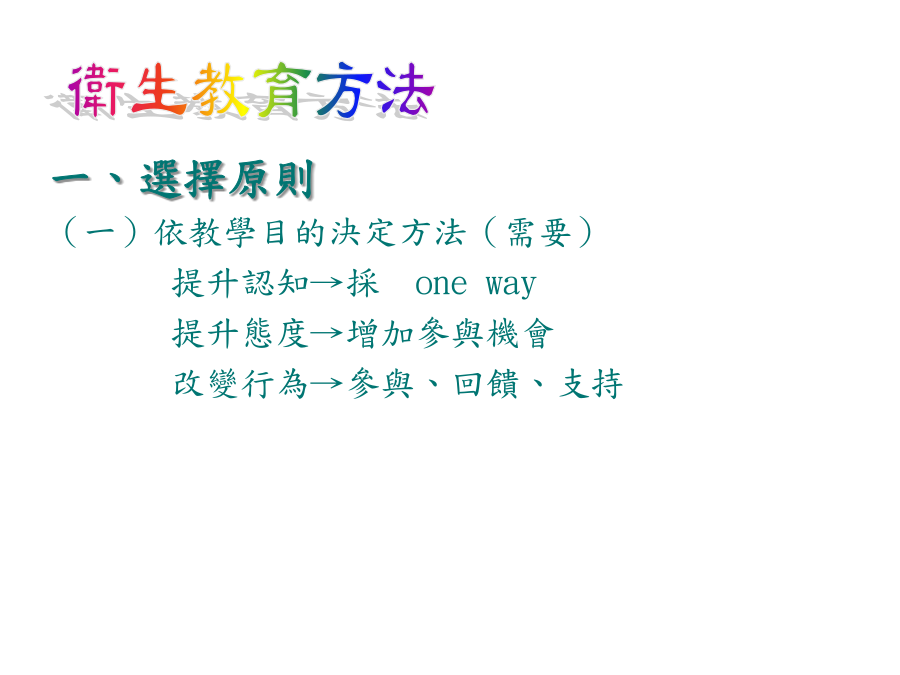 衛生教育方法

一、選擇原則

（一）依教學目的決定方法（需要）

提升認知→採 one way

提升態度→增加參與機會

改變行為→參與、回饋、支持